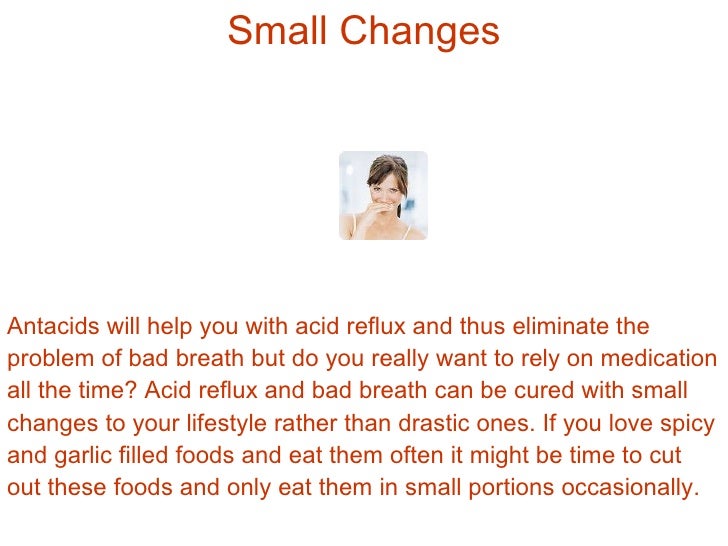 Small Changes

Antacids will help you with acid reflux and thus eliminate the problem of bad breath but do you really want to rely on medication all the time? Acid reflux and bad breath can be cured with small changes to your lifestyle rather than drastic ones. If you love spicy and garlic filled foods and eat them often it might be time to cut out these foods and only eat them in small portions occasionally.